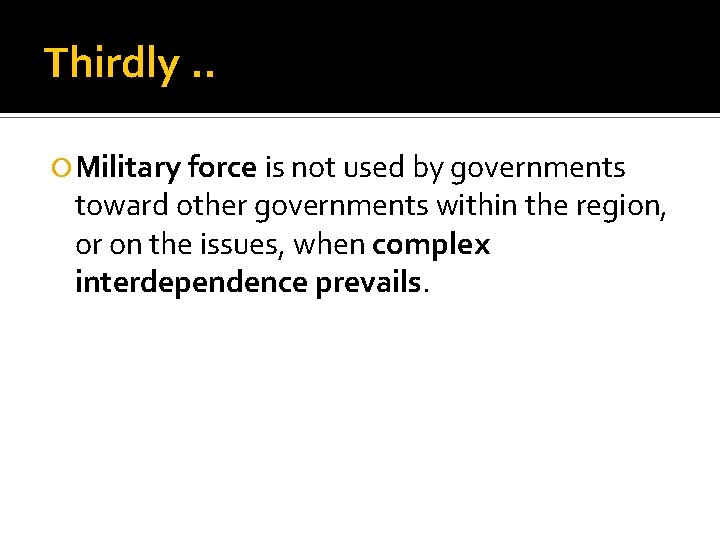 Thirdly ..

Military force is not used by governments toward other governments within the region, or on the issues, when complex interdependence prevails.